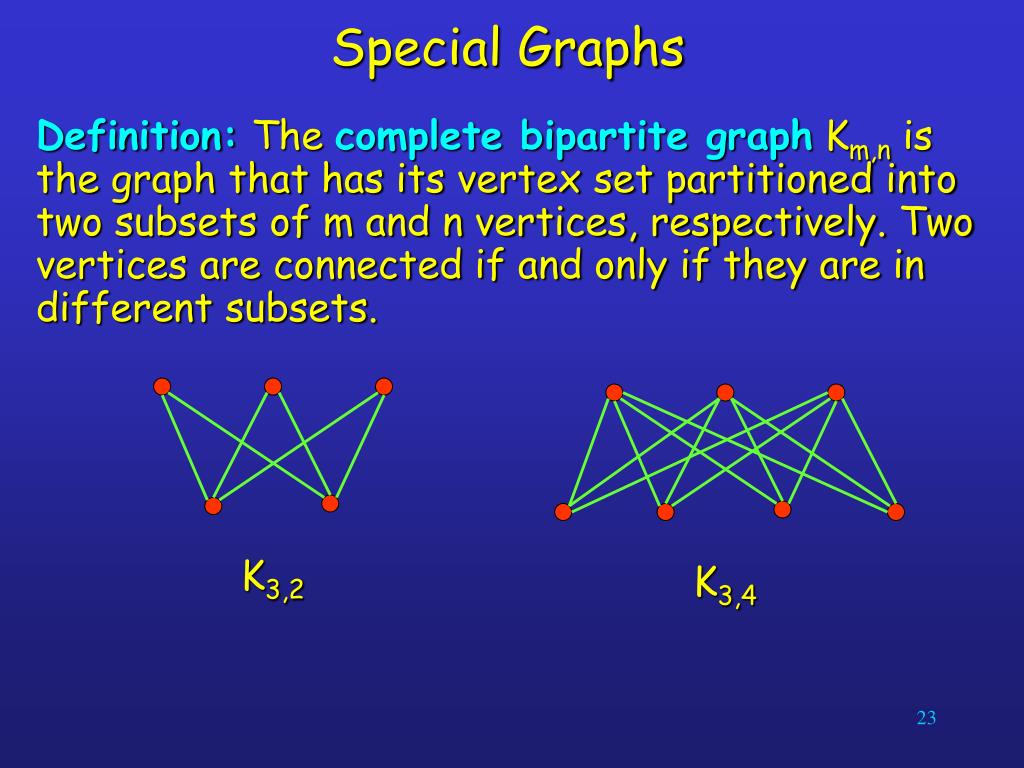 Special Graphs

Definition: The complete bipartite graph $K_{m,n}$ is the graph that has its vertex set partitioned into two subsets of m and n vertices, respectively. Two vertices are connected if and only if they are in different subsets.

$K_{3,2}$

$K_{3,4}$

23